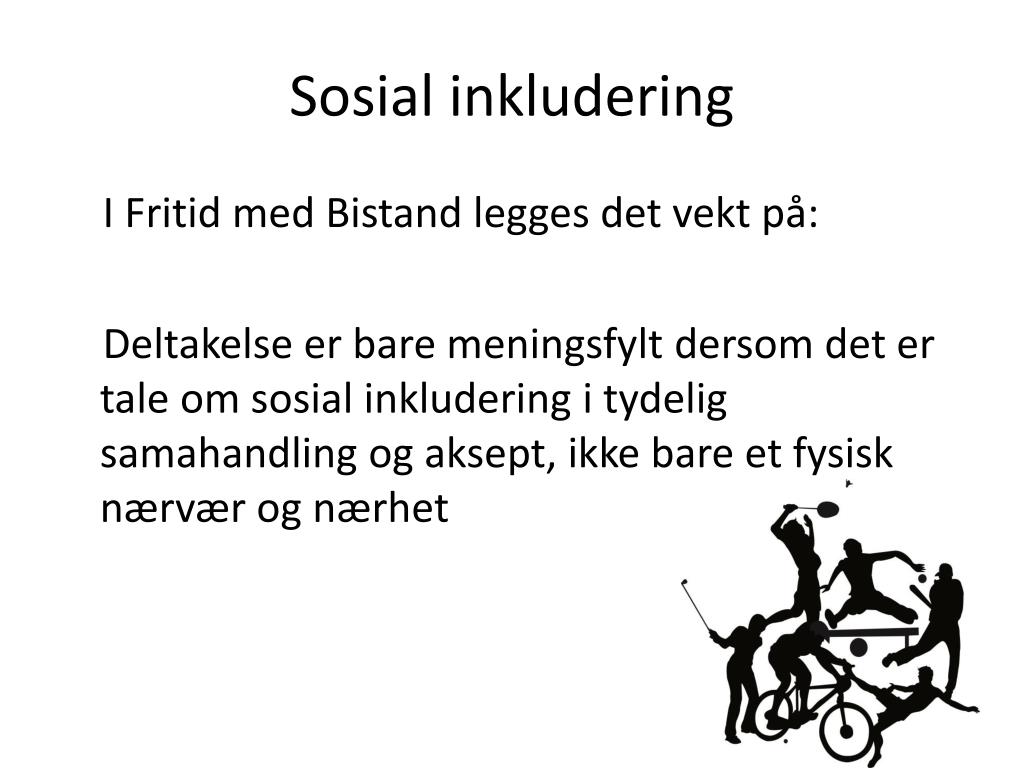 Sosial inkludering

I Fritid med Bistand legges det vekt på:

Deltakelse er bare meningsfylt dersom det er tale om sosial inkludering i tydelig samahandling og aksept, ikke bare et fysisk nærvær og nærhet